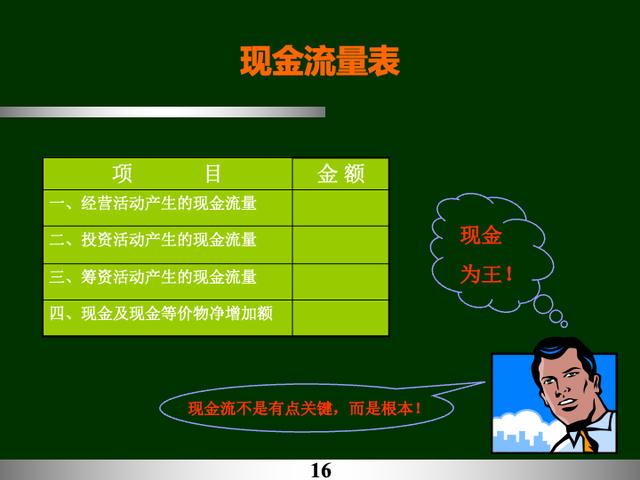 现金流量表

| 项　　目 | 金 额 |
|---|---|
| 一、经营活动产生的现金流量 | |
| 二、投资活动产生的现金流量 | |
| 三、筹资活动产生的现金流量 | |
| 四、现金及现金等价物净增加额 | |

现金为王！

现金流不是有点关键，而是根本！

16